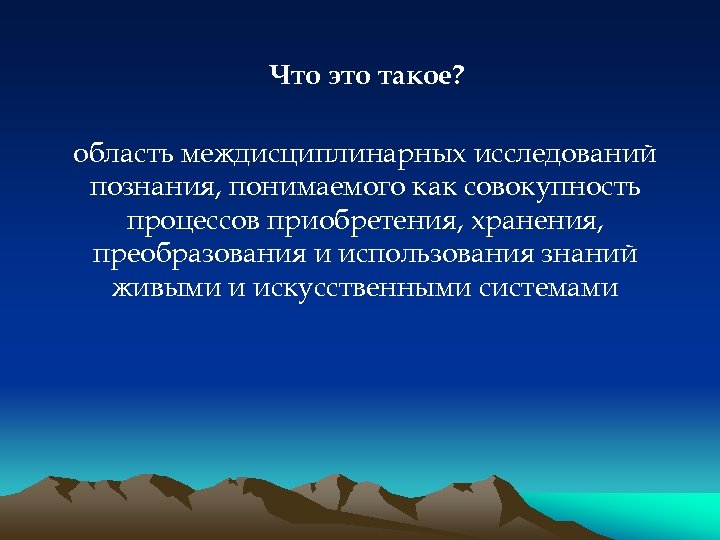 Что это такое?

область междисциплинарных исследований познания, понимаемого как совокупность процессов приобретения, хранения, преобразования и использования знаний живыми и искусственными системами